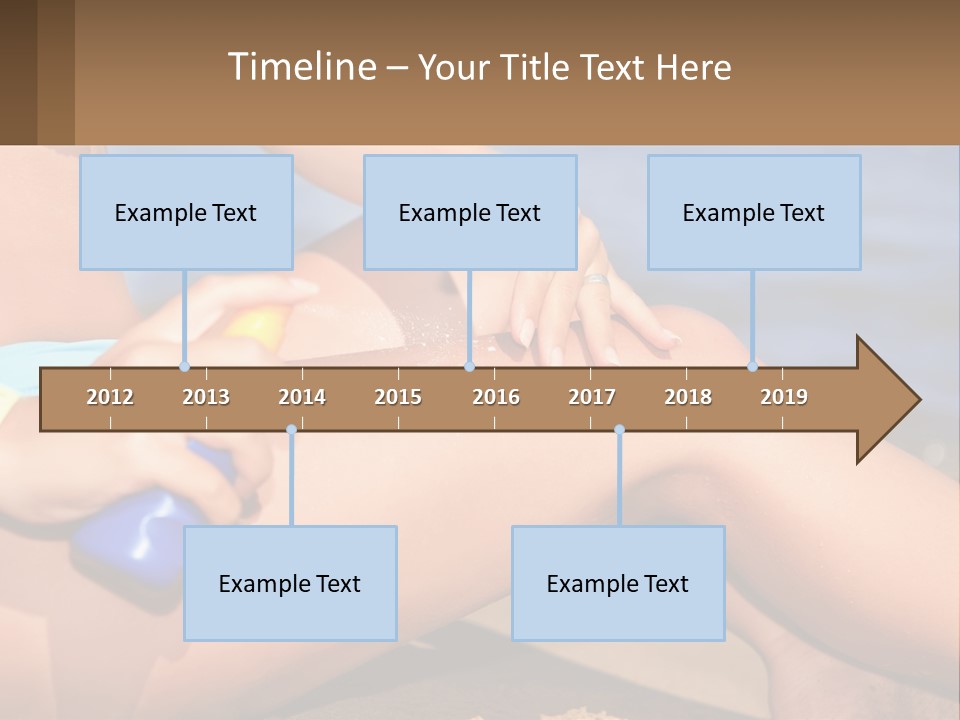 Timeline – Your Title Text Here

Example Text

Example Text

Example Text

2012 2013 2014 2015 2016 2017 2018 2019

Example Text

Example Text